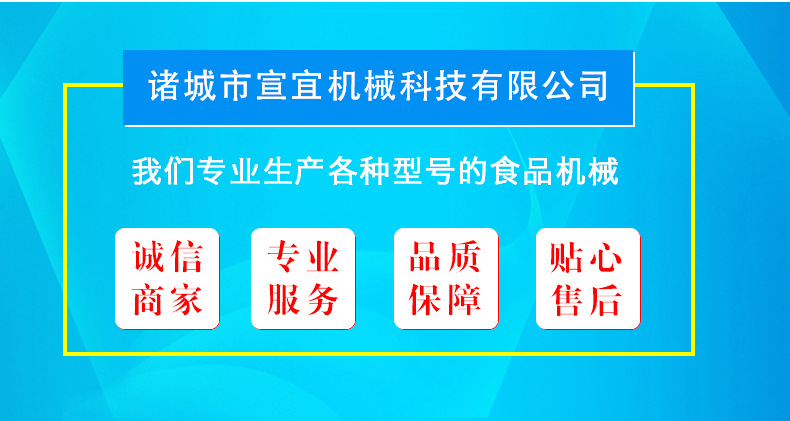 诸城市宣宜机械科技有限公司

我们专业生产各种型号的食品机械

诚信商家

专业服务

品质保障

贴心售后